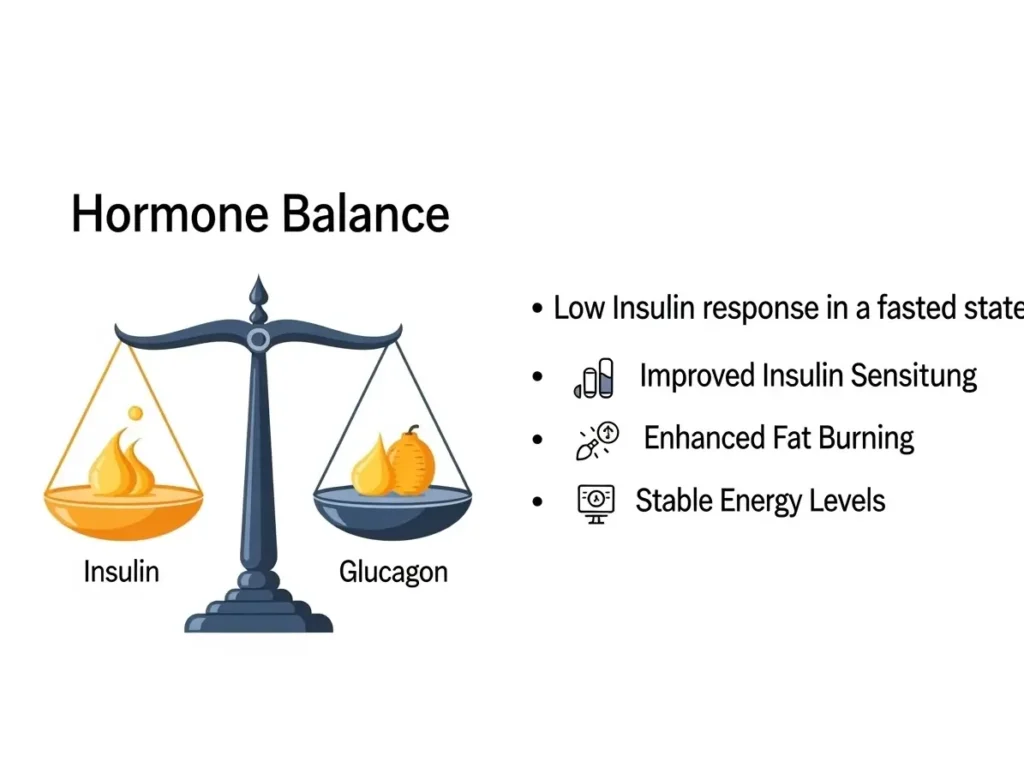 Hormone Balance

Insulin

Glucagon

• Low Insulin response in a fasted state

• Improved Insulin Sensitung

• Enhanced Fat Burning

• Stable Energy Levels